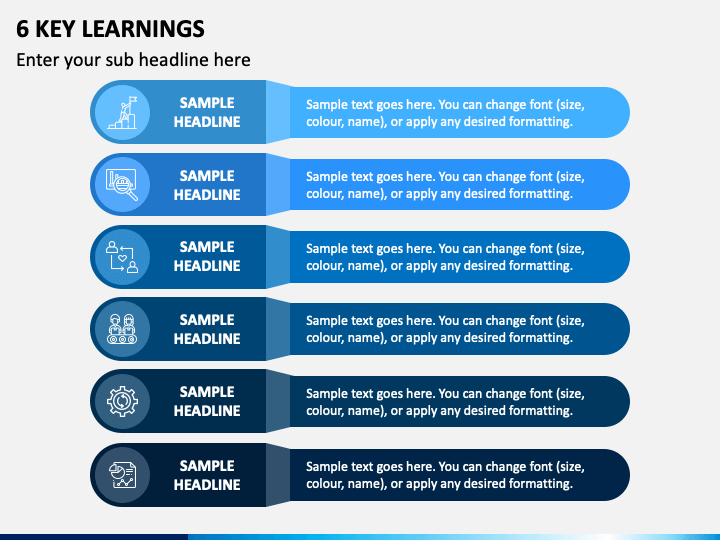 6 KEY LEARNINGS

Enter your sub headline here

SAMPLE HEADLINE

Sample text goes here. You can change font (size, colour, name), or apply any desired formatting.

SAMPLE HEADLINE

Sample text goes here. You can change font (size, colour, name), or apply any desired formatting.

SAMPLE HEADLINE

Sample text goes here. You can change font (size, colour, name), or apply any desired formatting.

SAMPLE HEADLINE

Sample text goes here. You can change font (size, colour, name), or apply any desired formatting.

SAMPLE HEADLINE

Sample text goes here. You can change font (size, colour, name), or apply any desired formatting.

SAMPLE HEADLINE

Sample text goes here. You can change font (size, colour, name), or apply any desired formatting.